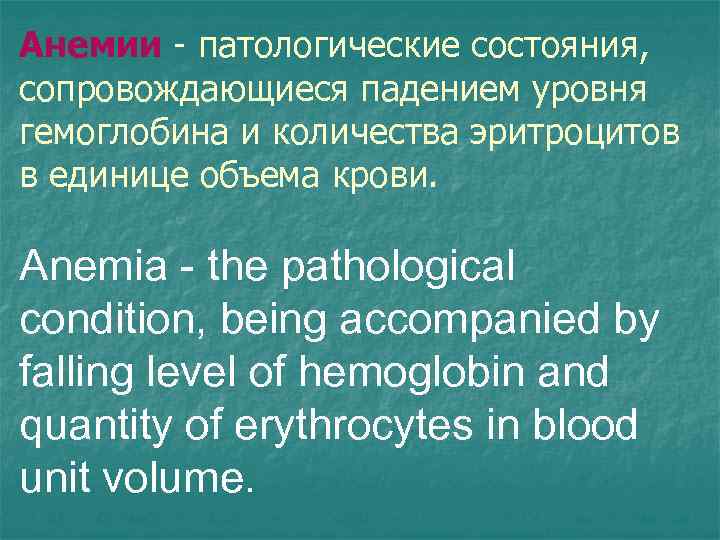 Анемии - патологические состояния, сопровождающиеся падением уровня гемоглобина и количества эритроцитов в единице объема крови.

Anemia - the pathological condition, being accompanied by falling level of hemoglobin and quantity of erythrocytes in blood unit volume.